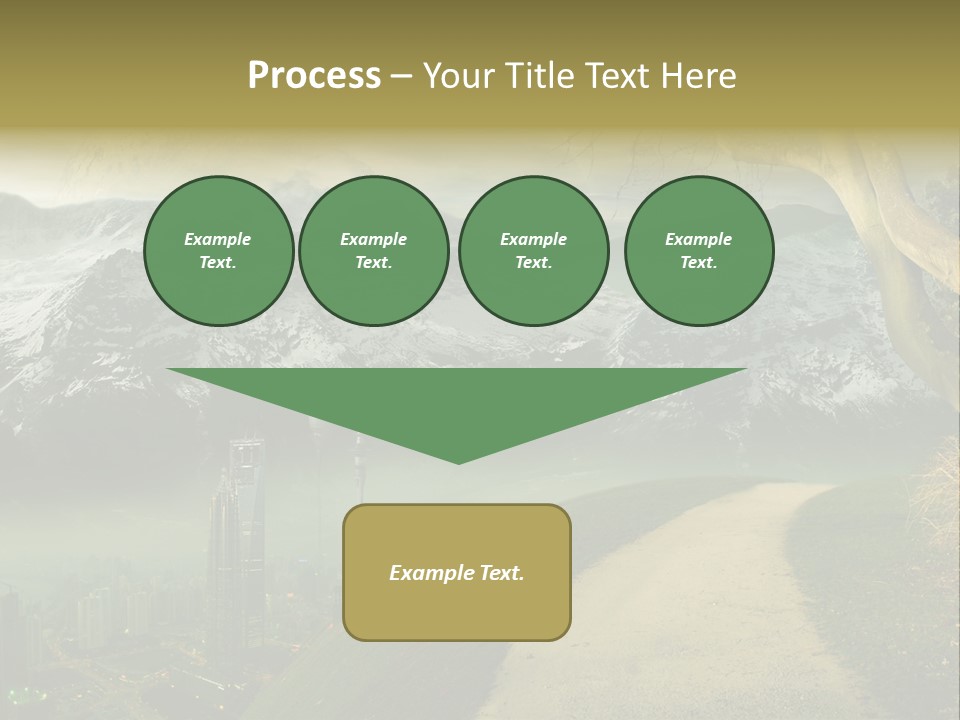 Process – Your Title Text Here

Example Text.

Example Text.

Example Text.

Example Text.

Example Text.